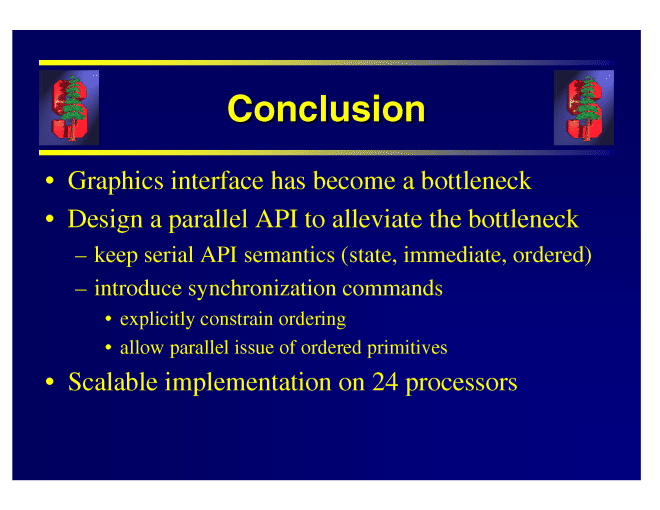 Conclusion

• Graphics interface has become a bottleneck
• Design a parallel API to alleviate the bottleneck
– keep serial API semantics (state, immediate, ordered)
– introduce synchronization commands
• explicitly constrain ordering
• allow parallel issue of ordered primitives
• Scalable implementation on 24 processors